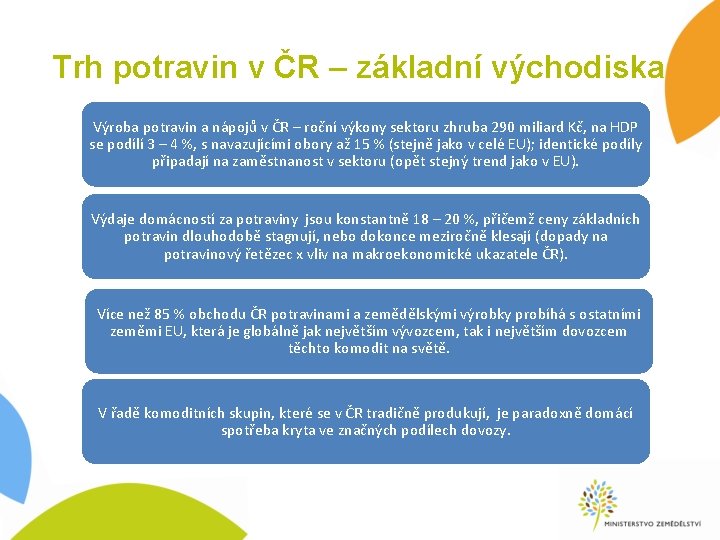 Trh potravin v ČR – základní východiska

Výroba potravin a nápojů v ČR – roční výkony sektoru zhruba 290 miliard Kč, na HDP se podílí 3 – 4 %, s navazujícími obory až 15 % (stejně jako v celé EU); identické podíly připadají na zaměstnanost v sektoru (opět stejný trend jako v EU).

Výdaje domácností za potraviny jsou konstantně 18 – 20 %, přičemž ceny základních potravin dlouhodobě stagnují, nebo dokonce meziročně klesají (dopady na potravinový řetězec x vliv na makroekonomické ukazatele ČR).

Více než 85 % obchodu ČR potravinami a zemědělskými výrobky probíhá s ostatními zeměmi EU, která je globálně jak největším vývozcem, tak i největším dovozcem těchto komodit na světě.

V řadě komoditních skupin, které se v ČR tradičně produkují, je paradoxně domácí spotřeba kryta ve značných podílech dovozy.

MINISTERSTVO ZEMĚDĚLSTVÍ